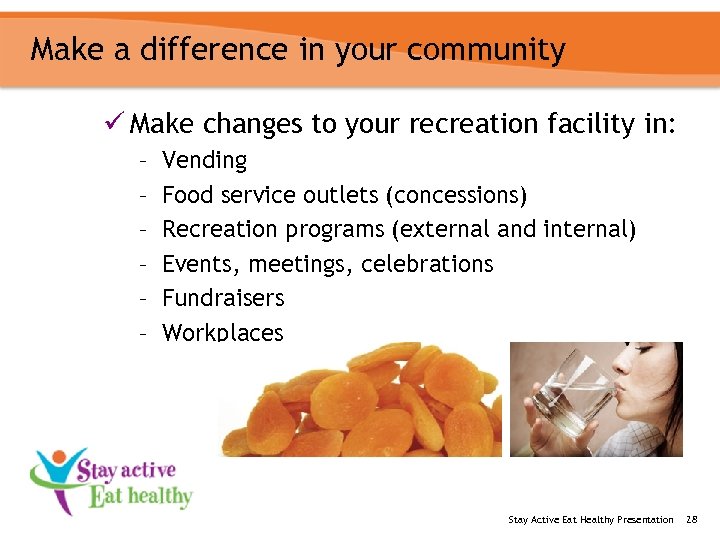 Make a difference in your community

✓ Make changes to your recreation facility in:
– Vending
– Food service outlets (concessions)
– Recreation programs (external and internal)
– Events, meetings, celebrations
– Fundraisers
– Workplaces

Stay active
Eat healthy

Stay Active Eat Healthy Presentation 28